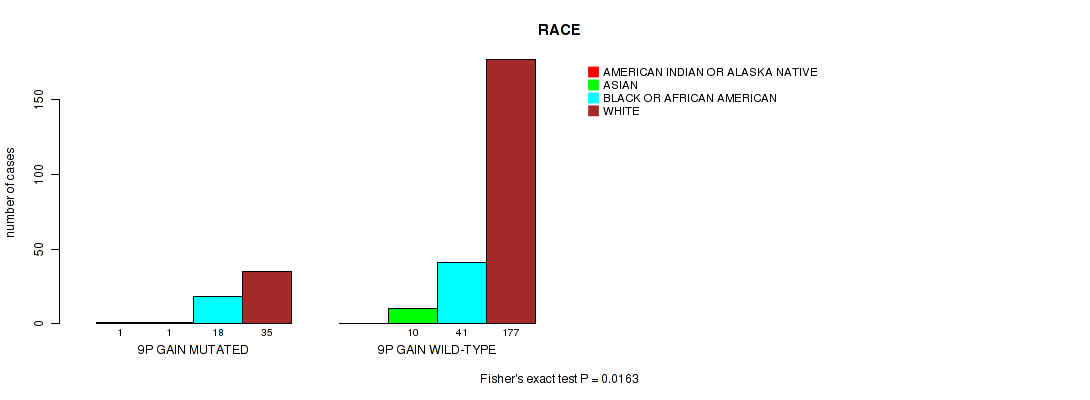 RACE

AMERICAN INDIAN OR ALASKA NATIVE
ASIAN
BLACK OR AFRICAN AMERICAN
WHITE

number of cases

0
50
100
150

1 1 18 35
9P GAIN MUTATED

10 41 177
9P GAIN WILD-TYPE

Fisher's exact test P = 0.0163